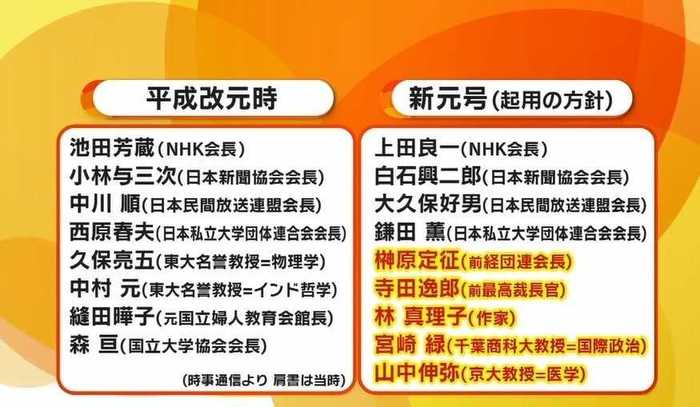 平成改元時

池田芳蔵(NHK会長)
小林与三次(日本新聞協会会長)
中川 順(日本民間放送連盟会長)
西原春夫(日本私立大学団体連合会会長)
久保亮五(東大名誉教授=物理学)
中村 元(東大名誉教授=インド哲学)
縫田曄子(元国立婦人教育会館長)
森 亘(国立大学協会会長)

(時事通信より 肩書は当時)

新元号(起用の方針)

上田良一(NHK会長)
白石興二郎(日本新聞協会会長)
大久保好男(日本民間放送連盟会長)
鎌田 薫(日本私立大学団体連合会会長)
榊原定征(前経団連会長)
寺田逸郎(前最高裁長官)
林 真理子(作家)
宮崎 緑(千葉商科大教授=国際政治)
山中伸弥(京大教授=医学)